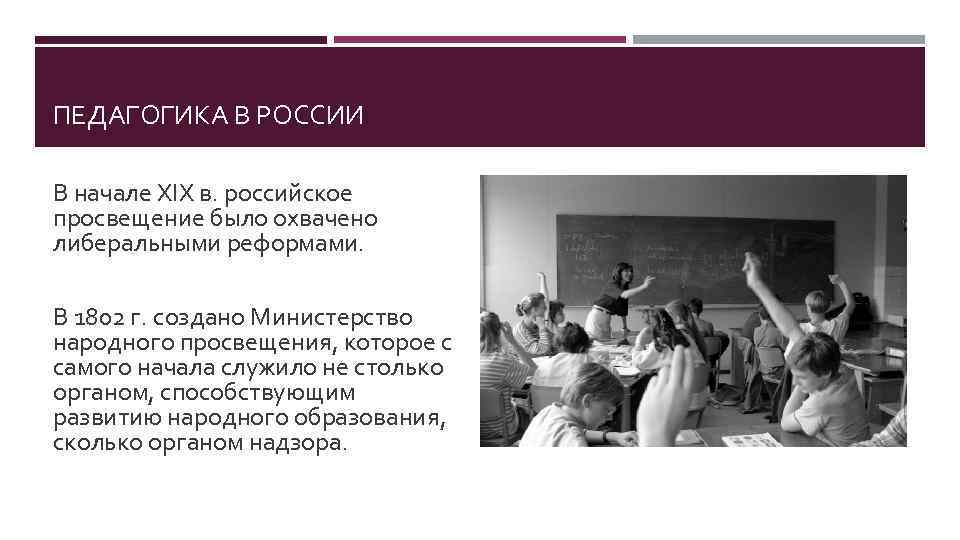 ПЕДАГОГИКА В РОССИИ

В начале XIX в. российское просвещение было охвачено либеральными реформами.

В 1802 г. создано Министерство народного просвещения, которое с самого начала служило не столько органом, способствующим развитию народного образования, сколько органом надзора.